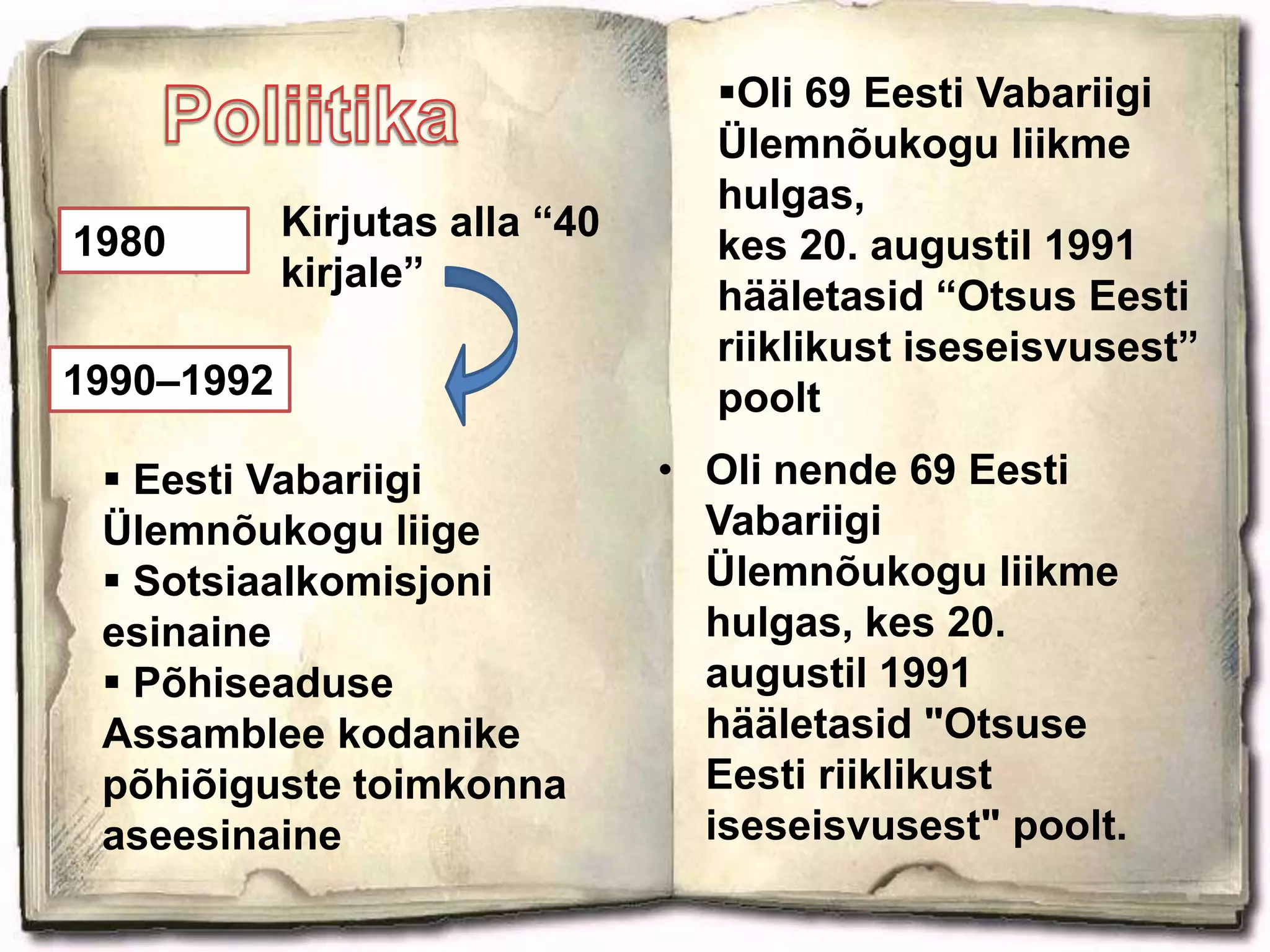 Poliitika

1980

Kirjutas alla “40 kirjale”

1990–1992

▪ Eesti Vabariigi Ülemnõukogu liige
▪ Sotsiaalkomisjoni esinaine
▪ Põhiseaduse Assamblee kodanike põhiõiguste toimkonna aseesinaine

▪Oli 69 Eesti Vabariigi Ülemnõukogu liikme hulgas,
kes 20. augustil 1991 hääletasid “Otsus Eesti riiklikust iseseisvusest” poolt

• Oli nende 69 Eesti Vabariigi Ülemnõukogu liikme hulgas, kes 20. augustil 1991 hääletasid "Otsuse Eesti riiklikust iseseisvusest" poolt.